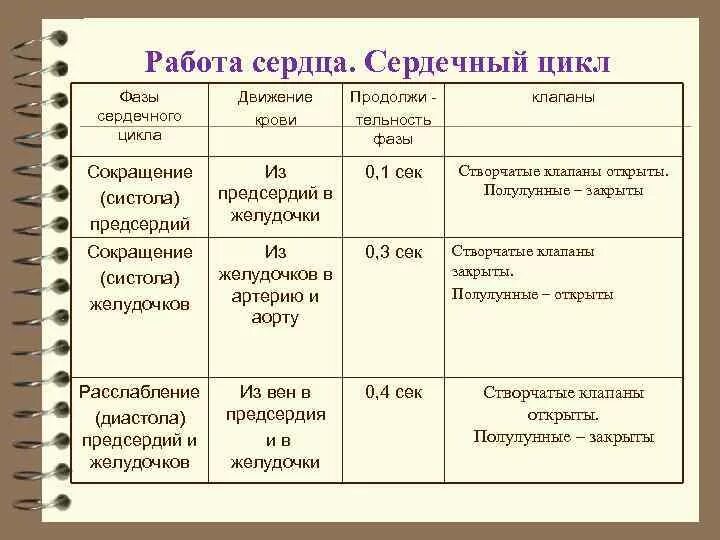 Работа сердца. Сердечный цикл

| Фазы сердечного цикла | Движение крови | Продолжи - тельность фазы | клапаны |
|---|---|---|---|
| Сокращение (систола) предсердий | Из предсердий в желудочки | 0,1 сек | Створчатые клапаны открыты. Полулунные – закрыты |
| Сокращение (систола) желудочков | Из желудочков в артерию и аорту | 0,3 сек | Створчатые клапаны закрыты. Полулунные – открыты |
| Расслабление (диастола) предсердий и желудочков | Из вен в предсердия и в желудочки | 0,4 сек | Створчатые клапаны открыты. Полулунные – закрыты |